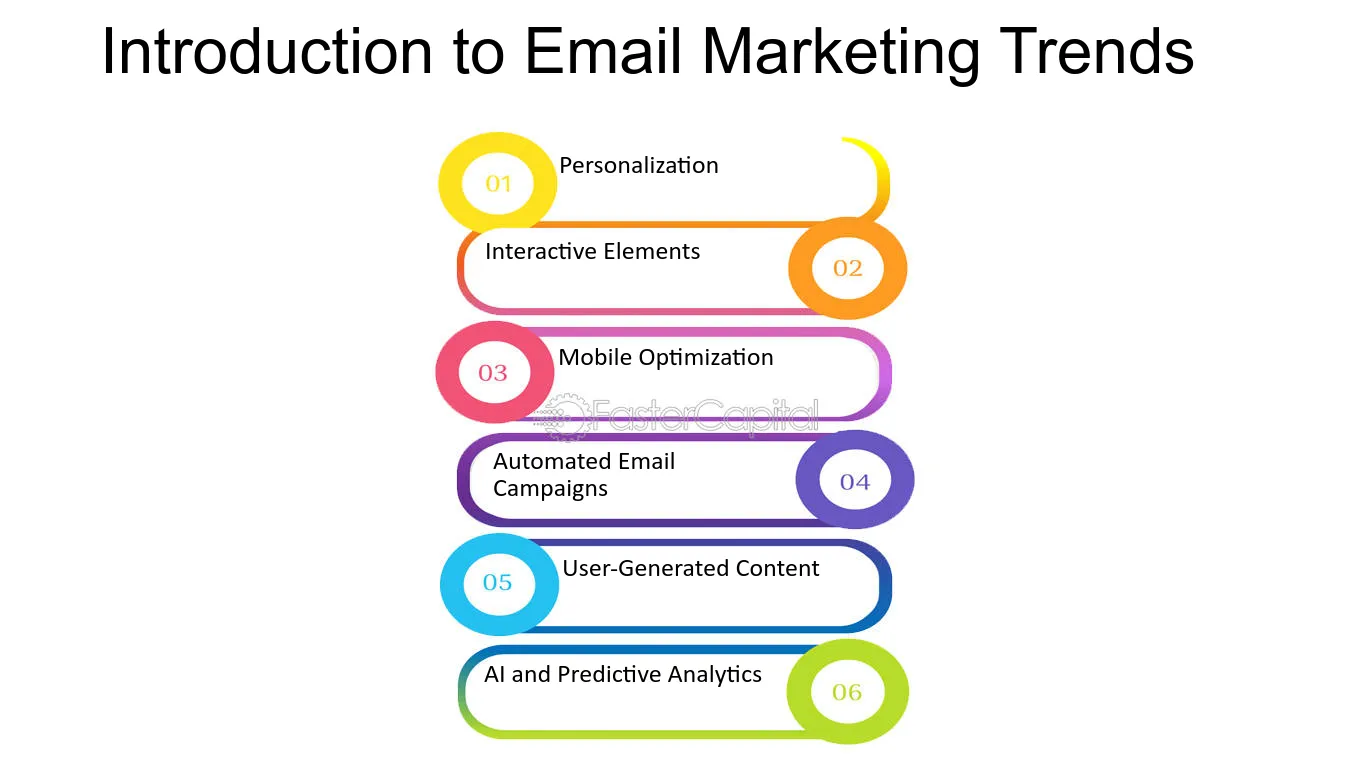 Introduction to Email Marketing Trends

01
Personalization

Interactive Elements
02

03
Mobile Optimization

Automated Email Campaigns
04

05
User-Generated Content

AI and Predictive Analytics
06

FasterCapital